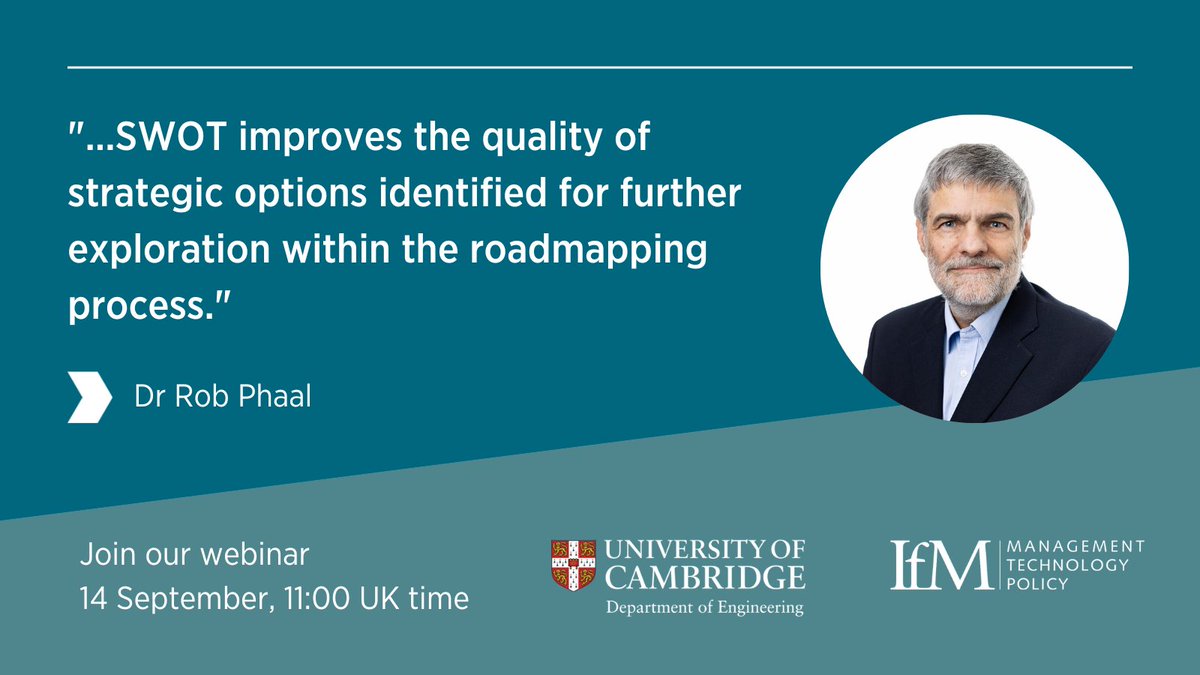 "...SWOT improves the quality of strategic options identified for further exploration within the roadmapping process."

Dr Rob Phaal

Join our webinar
14 September, 11:00 UK time

UNIVERSITY OF CAMBRIDGE
Department of Engineering

IfM MANAGEMENT TECHNOLOGY POLICY